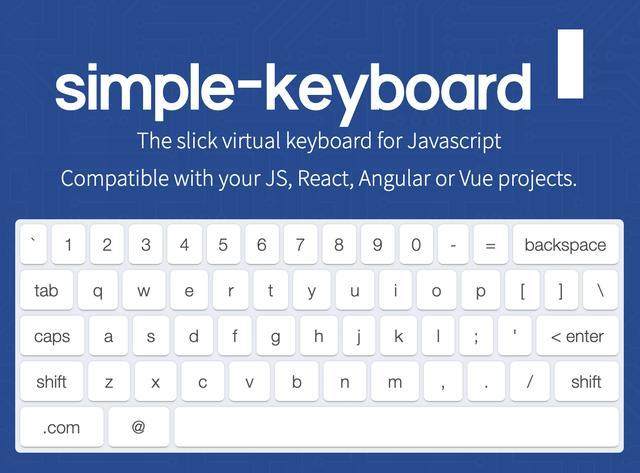 simple-keyboard
The slick virtual keyboard for Javascript
Compatible with your JS, React, Angular or Vue projects.

` 1 2 3 4 5 6 7 8 9 0 - = backspace
tab q w e r t y u i o p [ ] \
caps a s d f g h j k l ; ' < enter
shift z x c v b n m , . / shift
.com @